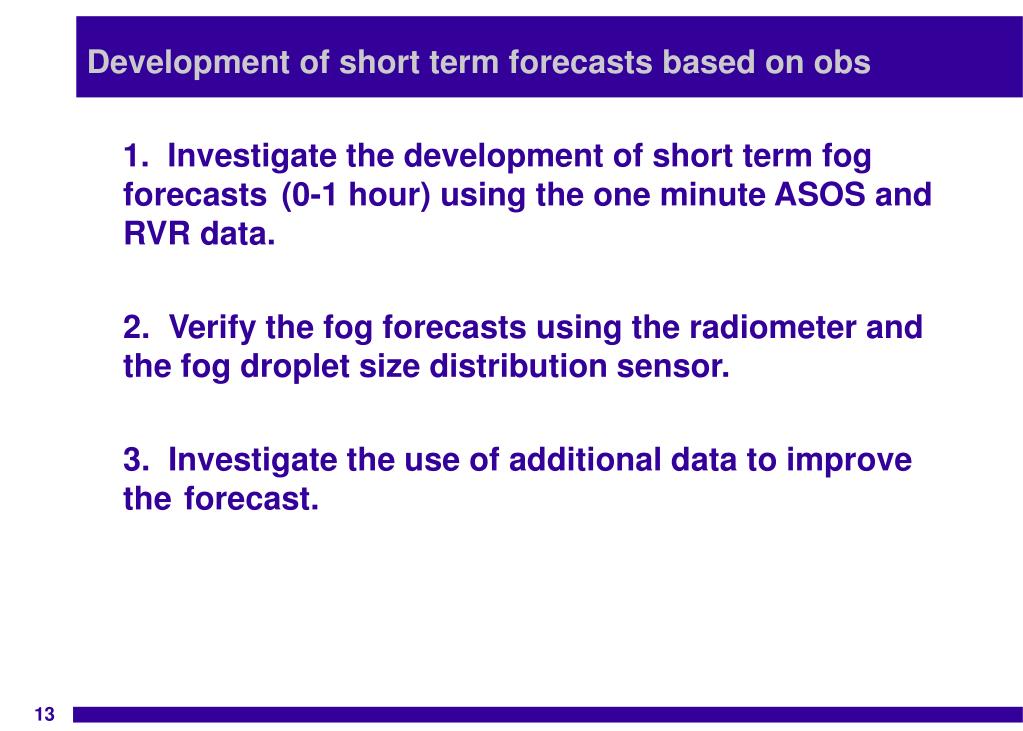 Development of short term forecasts based on obs

1. Investigate the development of short term fog forecasts (0-1 hour) using the one minute ASOS and RVR data.

2. Verify the fog forecasts using the radiometer and the fog droplet size distribution sensor.

3. Investigate the use of additional data to improve the forecast.

13